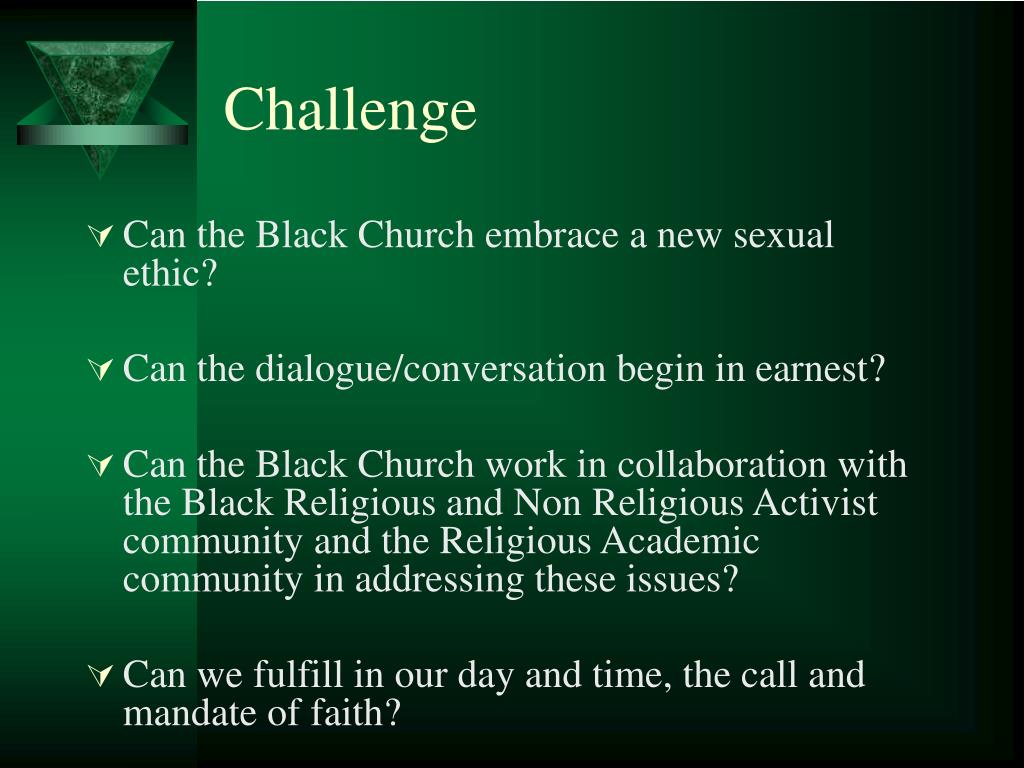 Challenge

Can the Black Church embrace a new sexual ethic?

Can the dialogue/conversation begin in earnest?

Can the Black Church work in collaboration with the Black Religious and Non Religious Activist community and the Religious Academic community in addressing these issues?

Can we fulfill in our day and time, the call and mandate of faith?